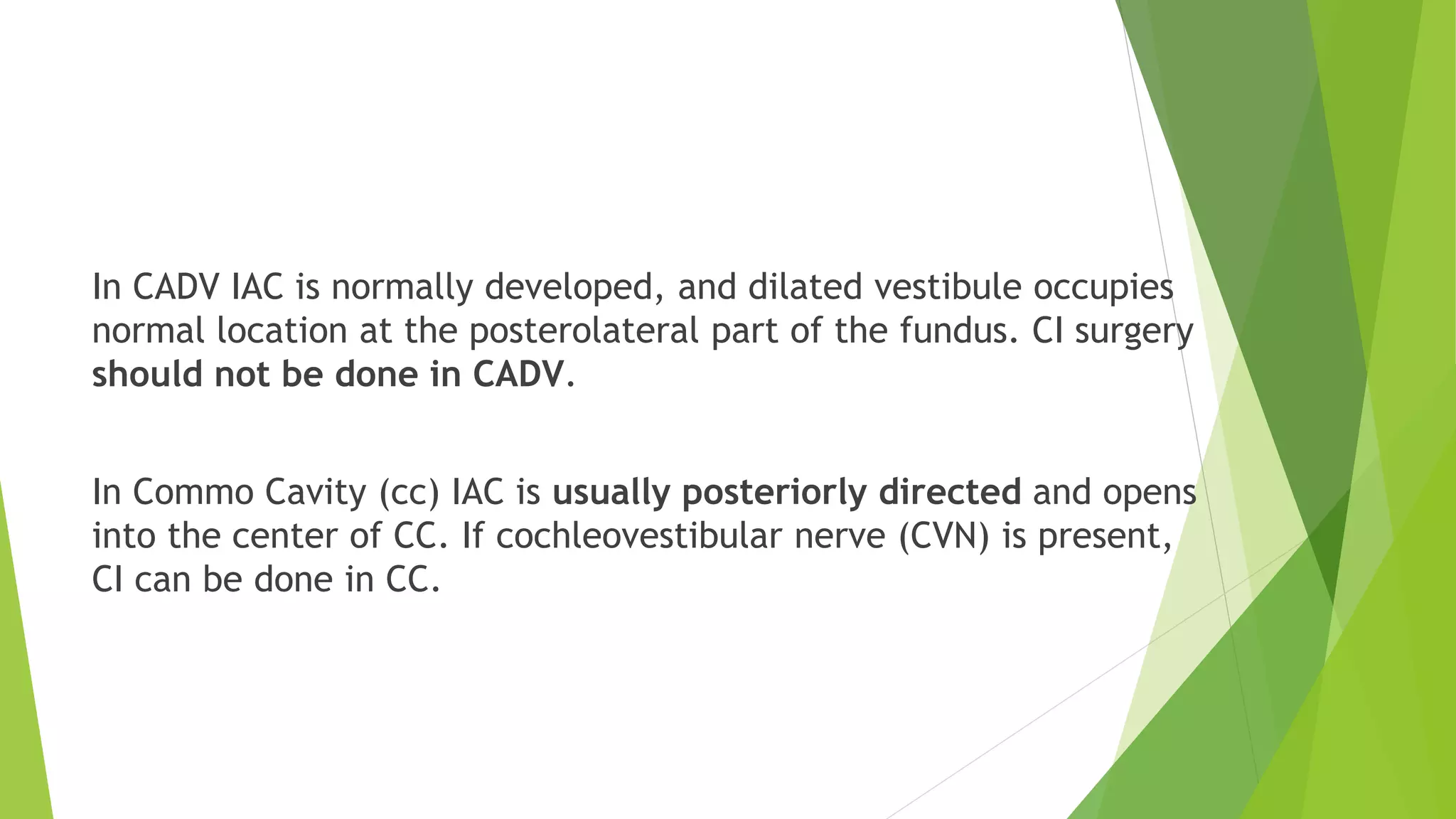 In CADV IAC is normally developed, and dilated vestibule occupies normal location at the posterolateral part of the fundus. CI surgery should not be done in CADV.

In Commo Cavity (cc) IAC is usually posteriorly directed and opens into the center of CC. If cochleovestibular nerve (CVN) is present, CI can be done in CC.